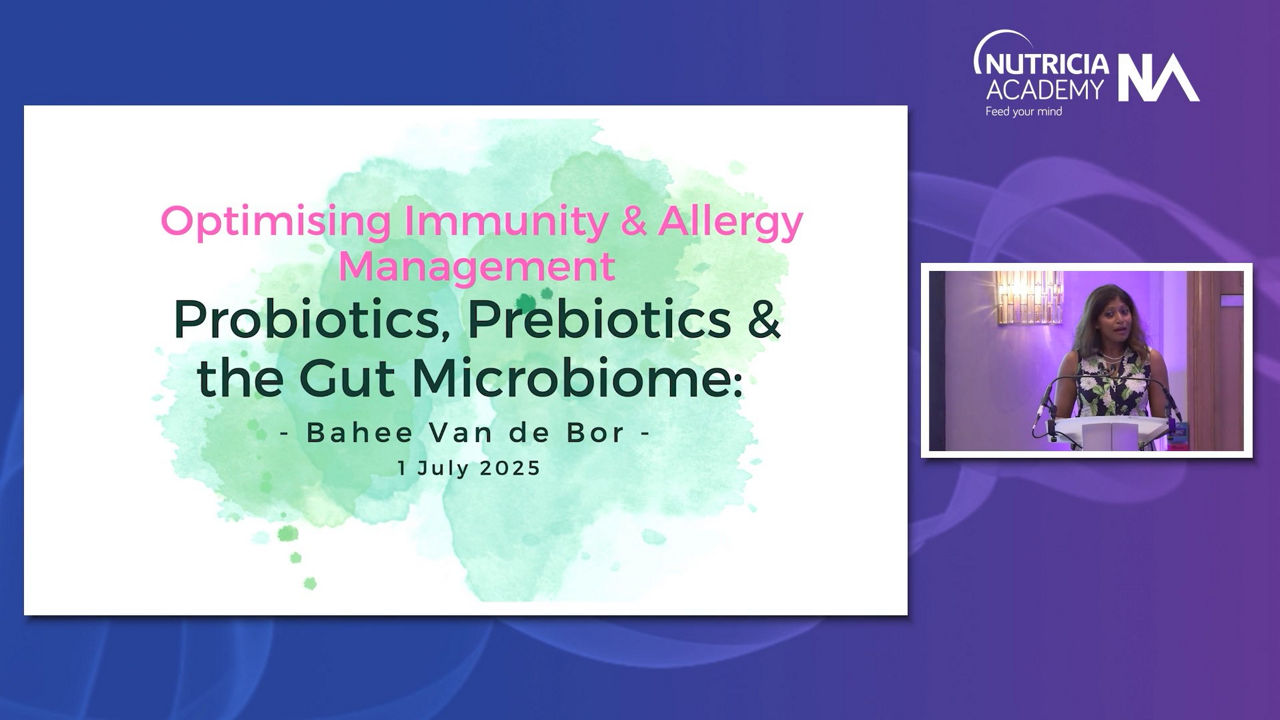 NUTRICIA ACADEMY
NA
Feed your mind

Optimising Immunity & Allergy Management

Probiotics, Prebiotics & the Gut Microbiome:

- Bahee Van de Bor -

1 July 2025